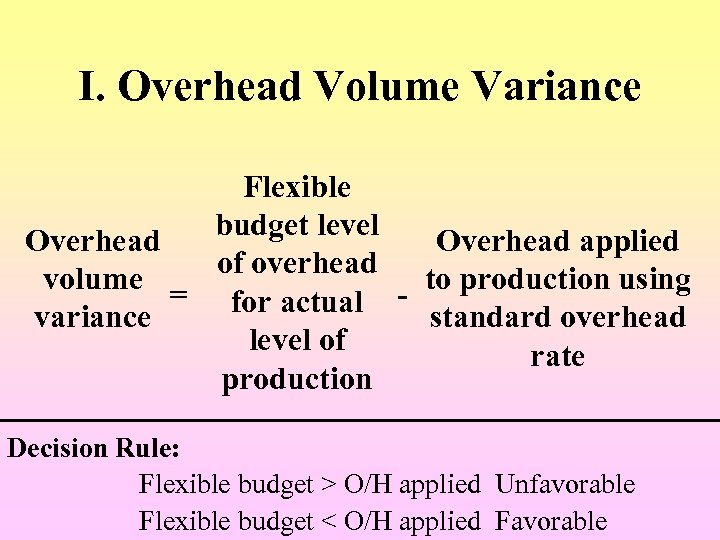 I. Overhead Volume Variance

Overhead volume variance = Flexible budget level of overhead for actual level of production - Overhead applied to production using standard overhead rate

Decision Rule:

Flexible budget > O/H applied Unfavorable

Flexible budget < O/H applied Favorable